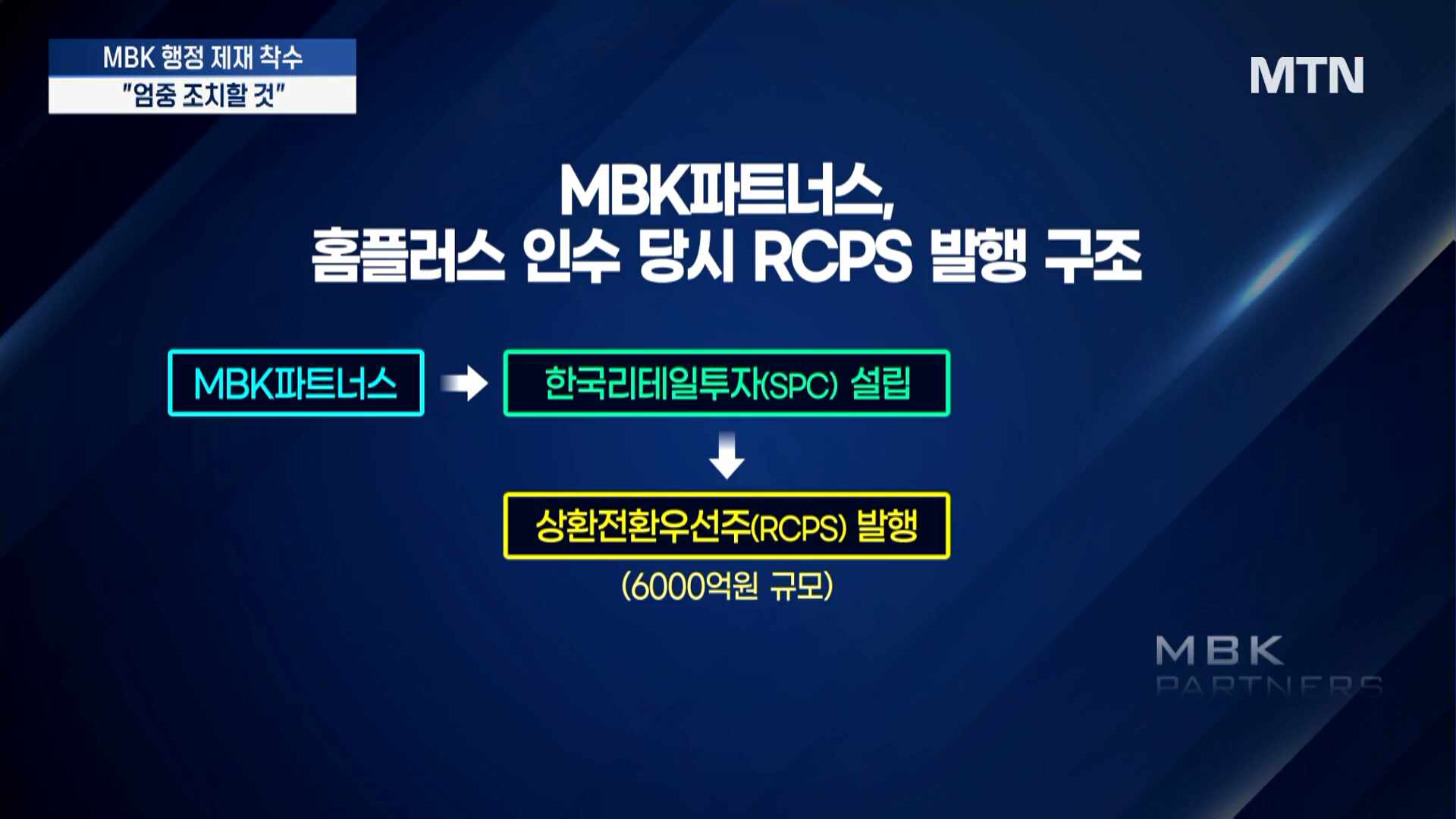 MBK 행정 제재 착수
"엄중 조치할 것"

MTN

MBK파트너스,
홈플러스 인수 당시 RCPS 발행 구조

MBK파트너스

한국리테일투자(SPC) 설립

상환전환우선주(RCPS) 발행

(6000억원 규모)

MBK
PARTNERS